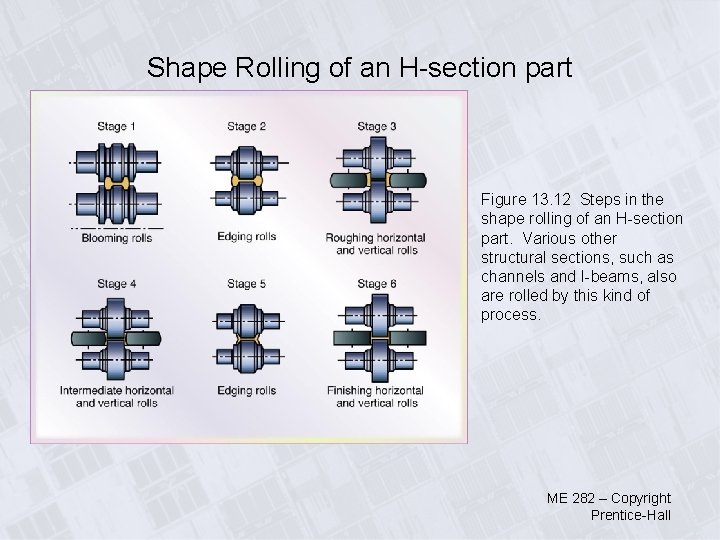 Shape Rolling of an H-section part

Stage 1

Blooming rolls

Stage 2

Edging rolls

Stage 3

Roughing horizontal and vertical rolls

Stage 4

Intermediate horizontal and vertical rolls

Stage 5

Edging rolls

Stage 6

Finishing horizontal and vertical rolls

Figure 13.12 Steps in the shape rolling of an H-section part. Various other structural sections, such as channels and I-beams, also are rolled by this kind of process.

ME 282 – Copyright Prentice-Hall